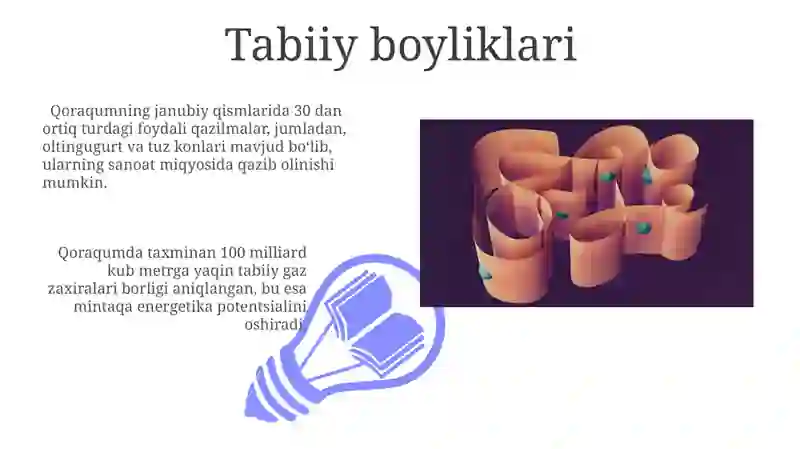 Tabiiy boyliklari

Qoraqumning janubiy qismlarida 30 dan ortiq turdagi foydali qazilmalar, jumladan, oltingugurt va tuz konlari mavjud bo'lib, ularning sanoat miqyosida qazib olinishi mumkin.

Qoraqumda taxminan 100 milliard kub metrga yaqin tabiiy gaz zaxiralari borligi aniqlangan, bu esa mintaqa energetika potentsialini oshiradi